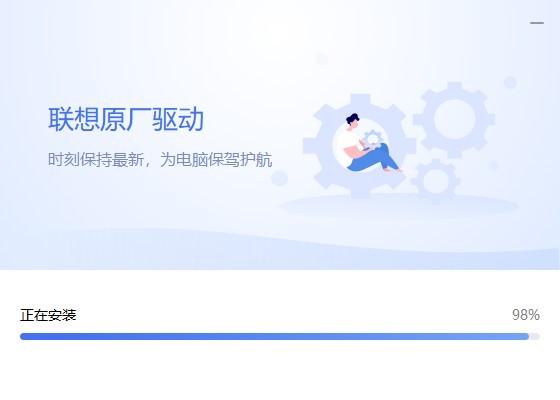 联想原厂驱动

时刻保持最新，为电脑保驾护航

正在安装

98%